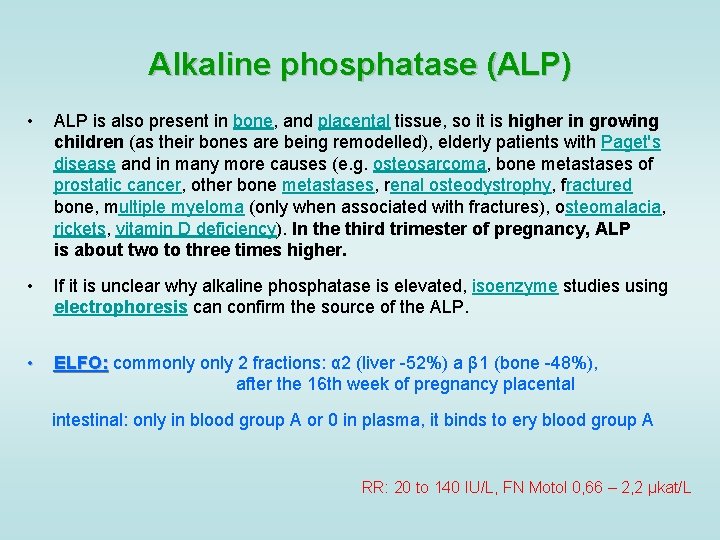 Alkaline phosphatase (ALP)

• ALP is also present in bone, and placental tissue, so it is higher in growing children (as their bones are being remodelled), elderly patients with Paget's disease and in many more causes (e.g. osteosarcoma, bone metastases of prostatic cancer, other bone metastases, renal osteodystrophy, fractured bone, multiple myeloma (only when associated with fractures), osteomalacia, rickets, vitamin D deficiency). In the third trimester of pregnancy, ALP is about two to three times higher.

• If it is unclear why alkaline phosphatase is elevated, isoenzyme studies using electrophoresis can confirm the source of the ALP.

• ELFO: commonly only 2 fractions: α2 (liver -52%) a β1 (bone -48%), after the 16th week of pregnancy placental

intestinal: only in blood group A or 0 in plasma, it binds to ery blood group A

RR: 20 to 140 IU/L, FN Motol 0,66 – 2,2 µkat/L